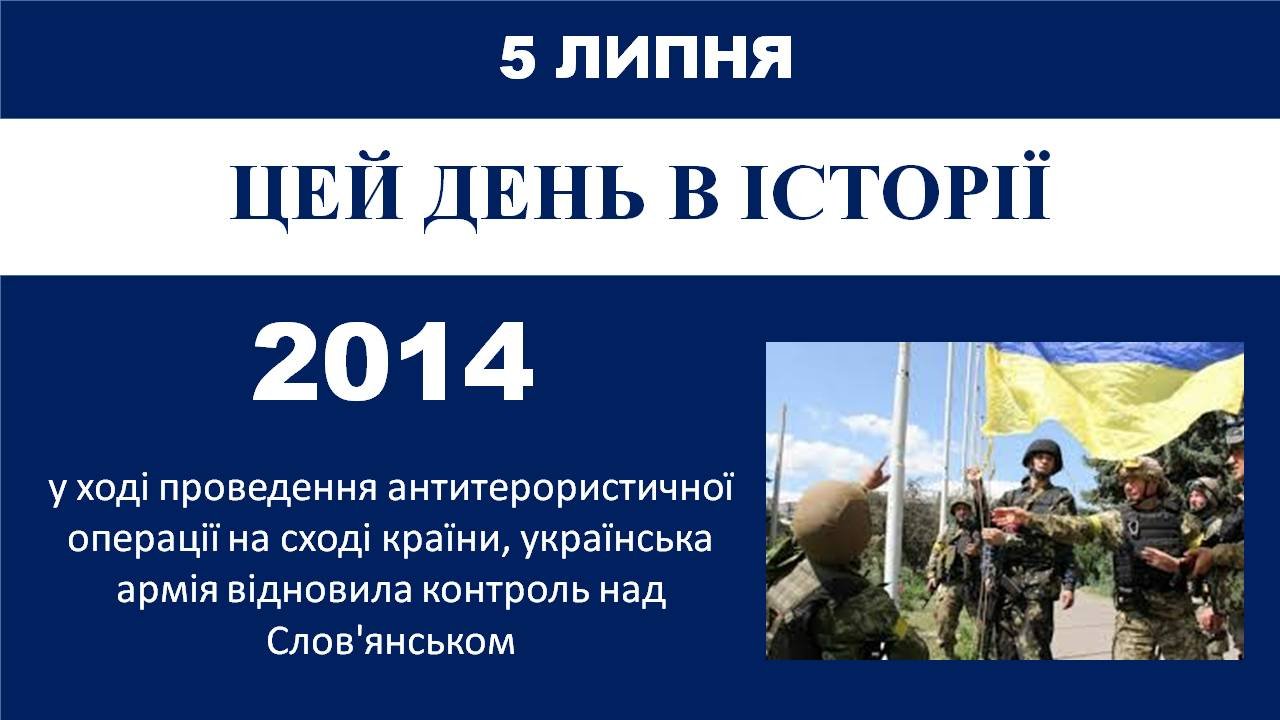 5 ЛИПНЯ

ЦЕЙ ДЕНЬ В ІСТОРІЇ

2014

у ході проведення антитерористичної операції на сході країни, українська армія відновила контроль над Слов'янськом